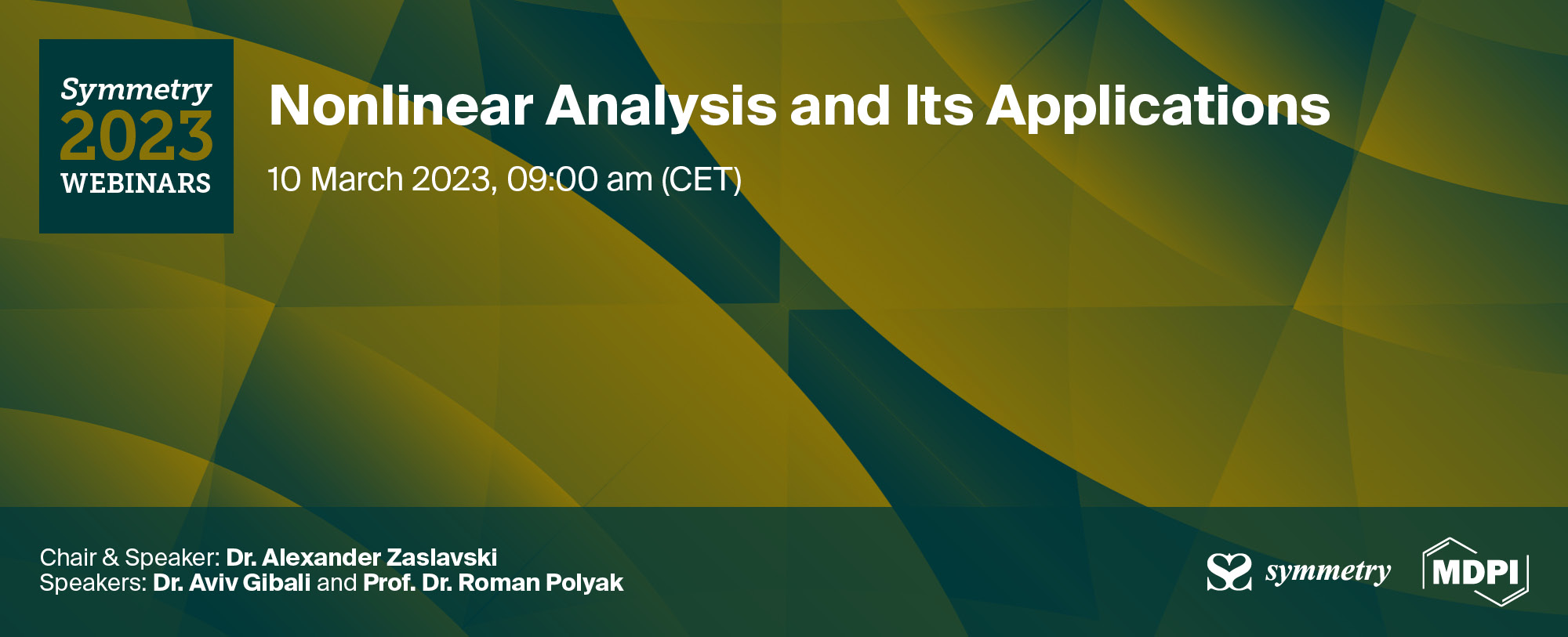 Symmetry
2023
WEBINARS

Nonlinear Analysis and Its Applications

10 March 2023, 09:00 am (CET)

Chair & Speaker: Dr. Alexander Zaslavski
Speakers: Dr. Aviv Gibali and Prof. Dr. Roman Polyak

symmetry

MDPI